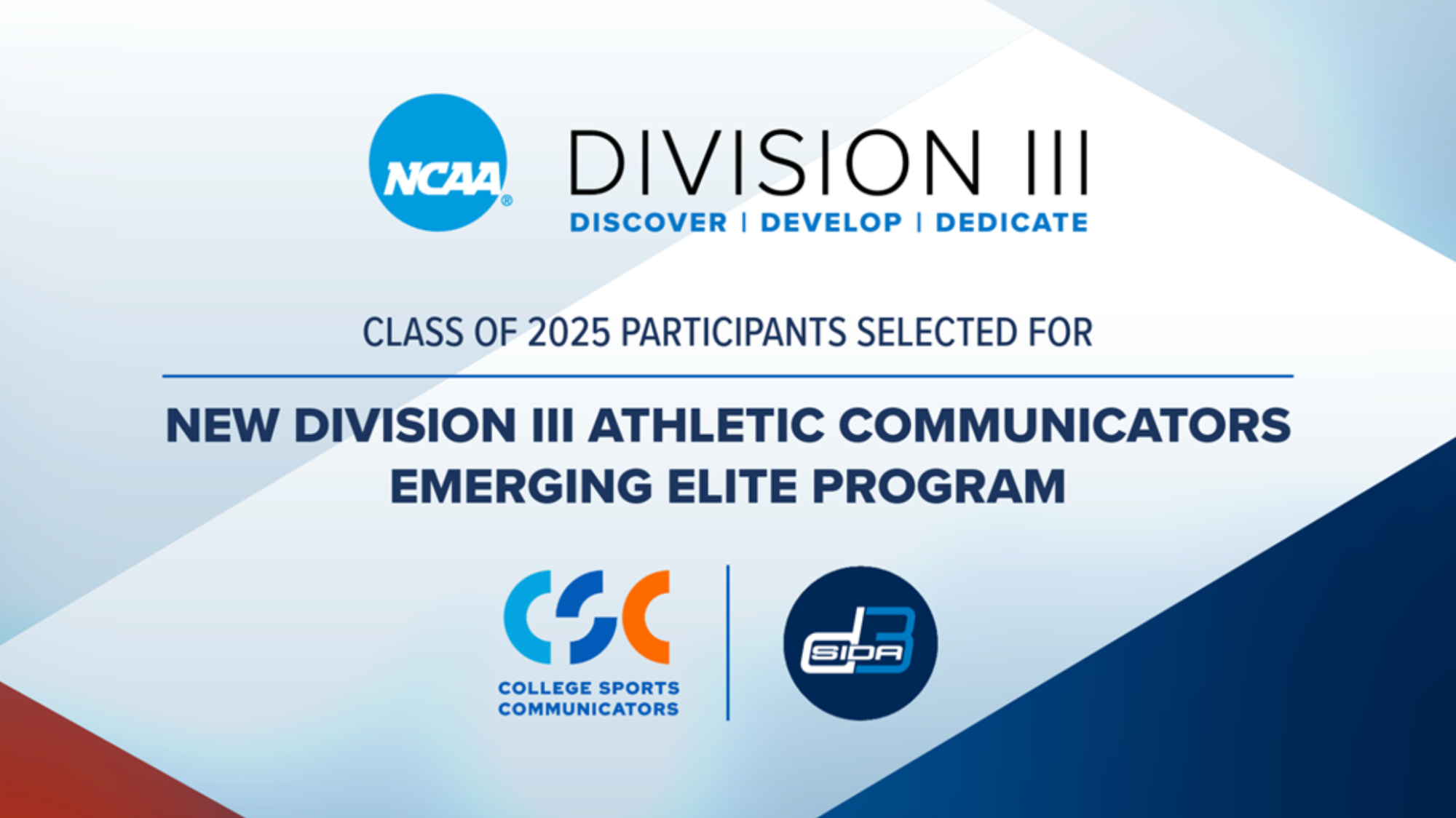 NCAA®
DIVISION III
DISCOVER | DEVELOP | DEDICATE

CLASS OF 2025 PARTICIPANTS SELECTED FOR

NEW DIVISION III ATHLETIC COMMUNICATORS EMERGING ELITE PROGRAM

CSC
COLLEGE SPORTS COMMUNICATORS

d3 SIDA